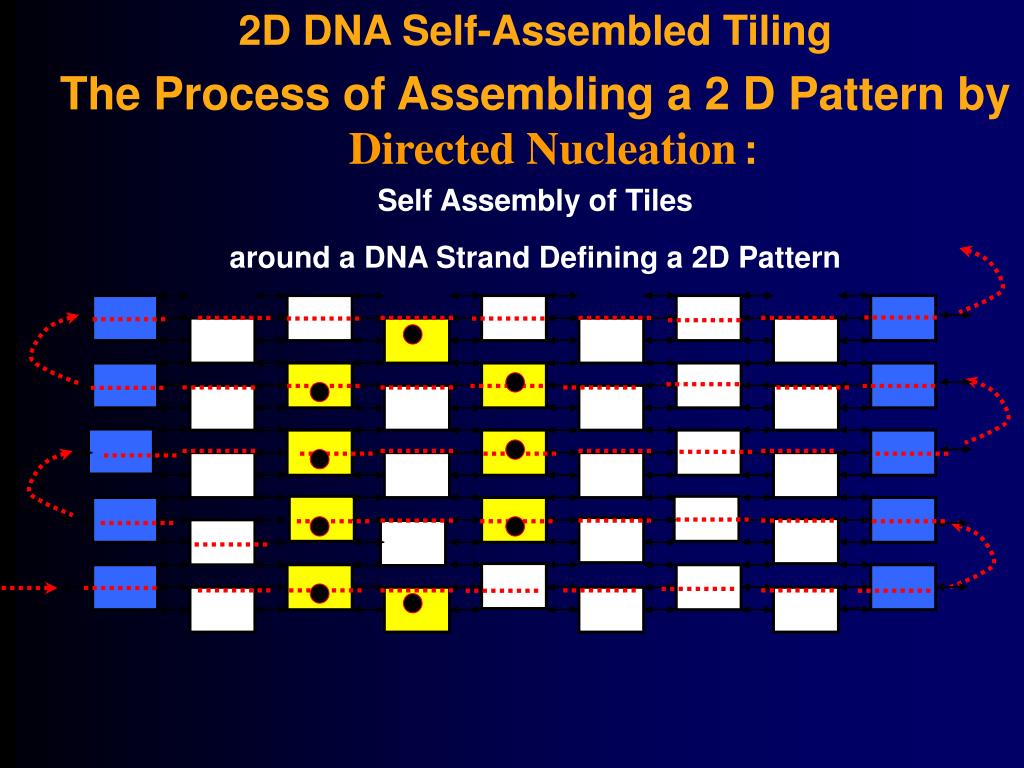 2D DNA Self-Assembled Tiling

The Process of Assembling a 2 D Pattern by Directed Nucleation :

Self Assembly of Tiles

around a DNA Strand Defining a 2D Pattern